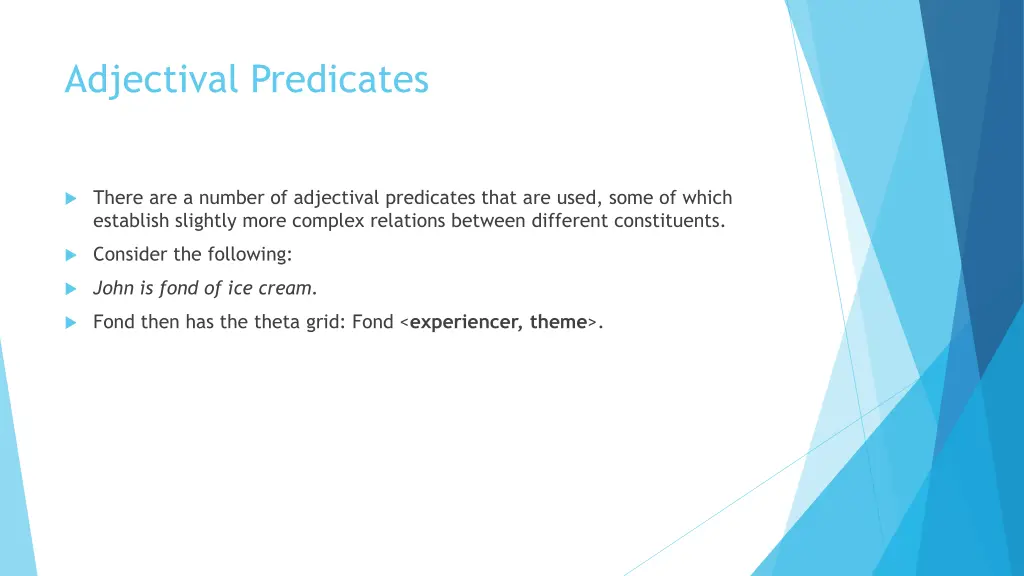 Adjectival Predicates

There are a number of adjectival predicates that are used, some of which establish slightly more complex relations between different constituents.

Consider the following:

John is fond of ice cream.

Fond then has the theta grid: Fond <experiencer, theme>.